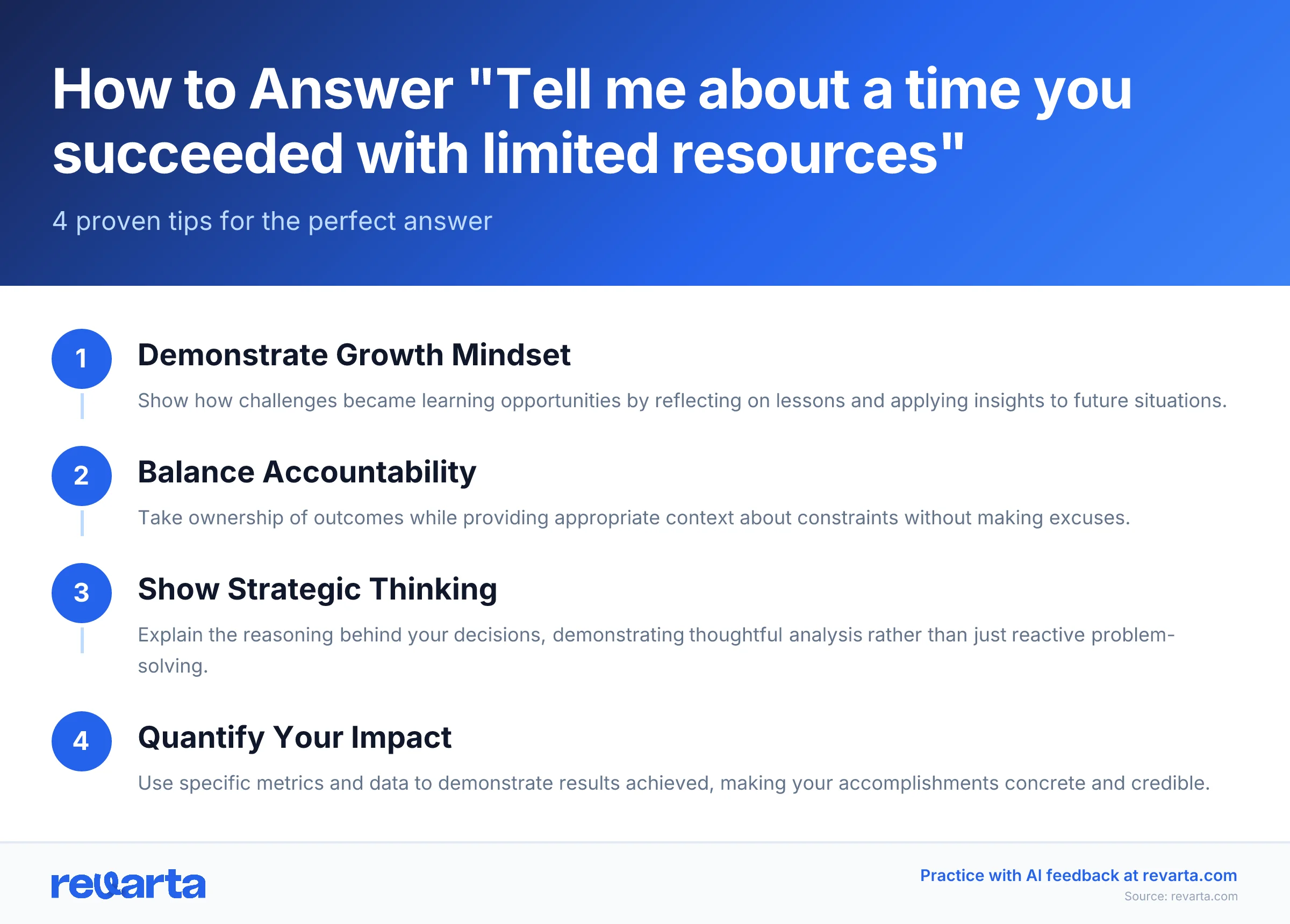 How to Answer "Tell me about a time you succeeded with limited resources"

4 proven tips for the perfect answer

1 Demonstrate Growth Mindset

Show how challenges became learning opportunities by reflecting on lessons and applying insights to future situations.

2 Balance Accountability

Take ownership of outcomes while providing appropriate context about constraints without making excuses.

3 Show Strategic Thinking

Explain the reasoning behind your decisions, demonstrating thoughtful analysis rather than just reactive problem-solving.

4 Quantify Your Impact

Use specific metrics and data to demonstrate results achieved, making your accomplishments concrete and credible.

revarta

Practice with AI feedback at revarta.com
Source: revarta.com